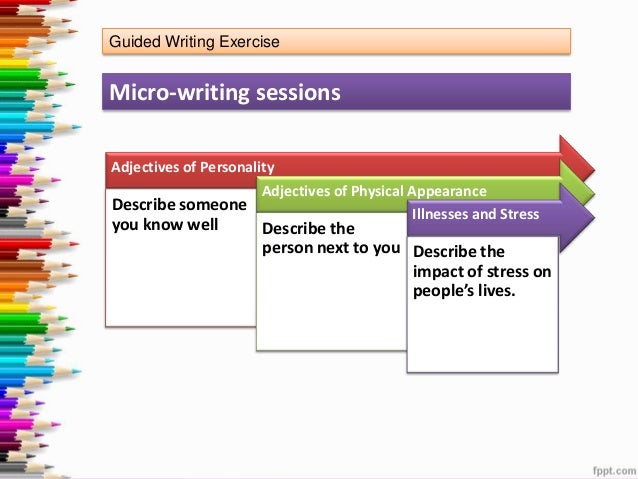 Guided Writing Exercise

Micro-writing sessions

Adjectives of Personality

Describe someone you know well

Adjectives of Physical Appearance

Describe the person next to you

Illnesses and Stress

Describe the impact of stress on people's lives.

fppt.com